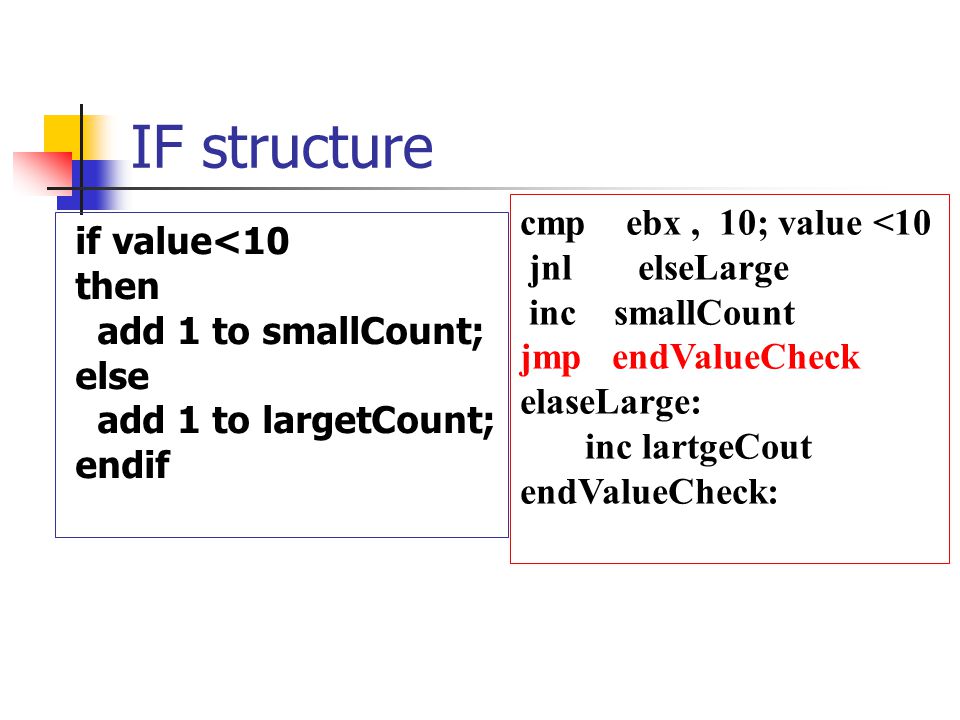 IF structure

if value<10
then
add 1 to smallCount;
else
add 1 to largetCount;
endif

cmp ebx , 10; value <10
jnl elseLarge
inc smallCount
jmp endValueCheck
elaseLarge:
inc lartgeCout
endValueCheck: